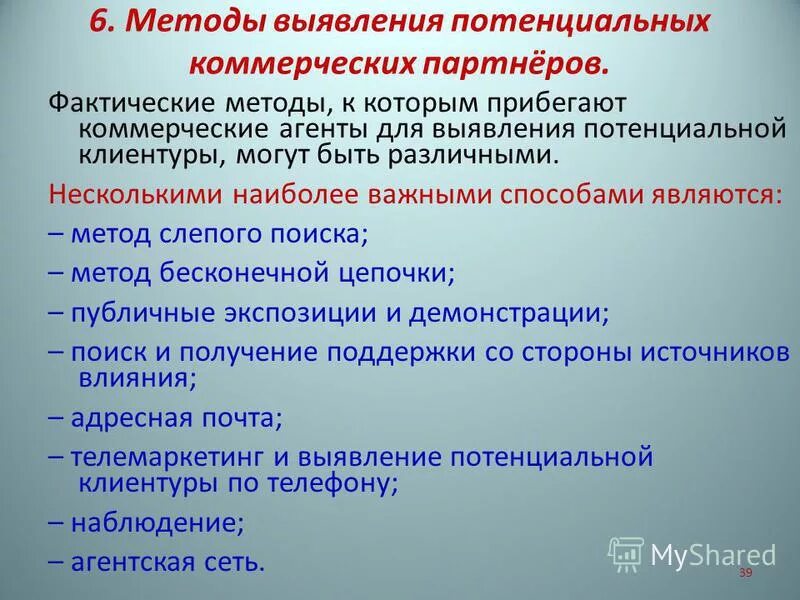 6. Методы выявления потенциальных коммерческих партнёров.

Фактические методы, к которым прибегают коммерческие агенты для выявления потенциальной клиентуры, могут быть различными.

Несколькими наиболее важными способами являются:

– метод слепого поиска;

– метод бесконечной цепочки;

– публичные экспозиции и демонстрации;

– поиск и получение поддержки со стороны источников влияния;

– адресная почта;

– телемаркетинг и выявление потенциальной клиентуры по телефону;

– наблюдение;

– агентская сеть.

MyShared

39